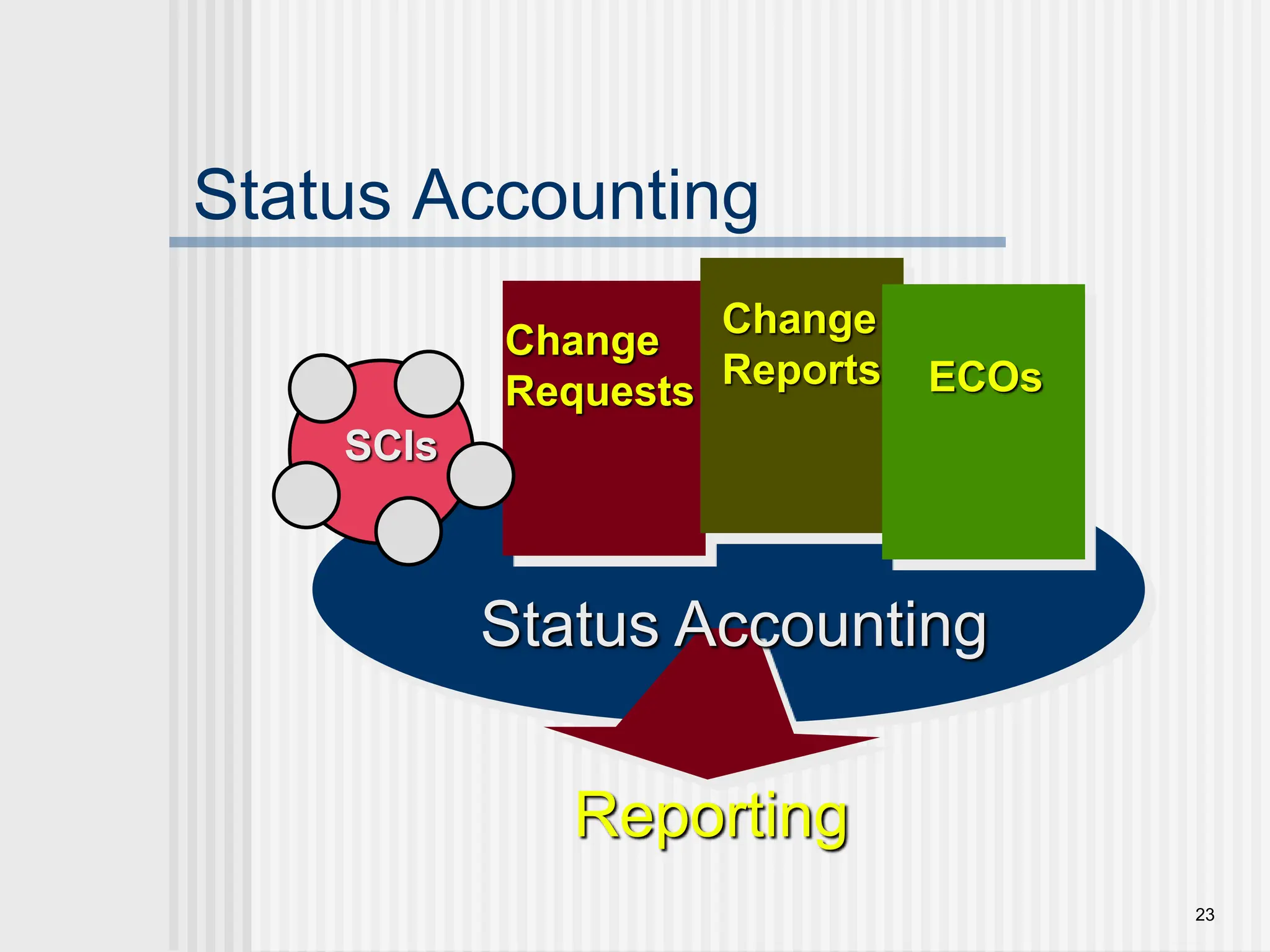 Status Accounting

SCIs

Change Requests

Change Reports

ECOs

Status Accounting

Reporting

23